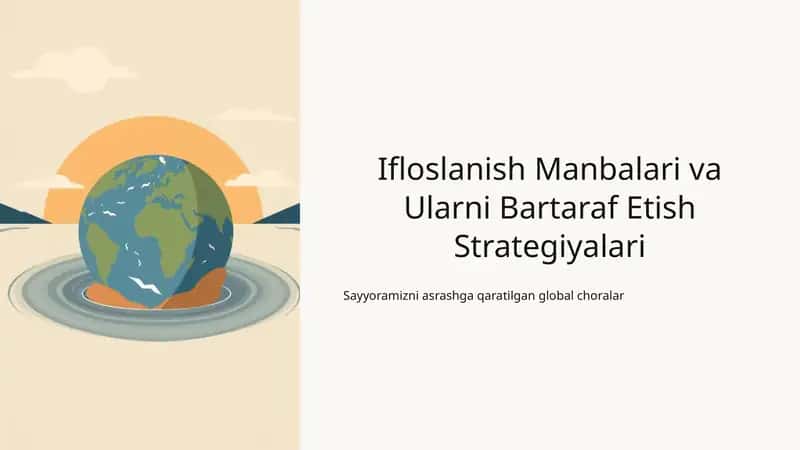 Ifloslanish Manbalari va Ularni Bartaraf Etish Strategiyalari

Sayyoramizni asrashga qaratilgan global choralar